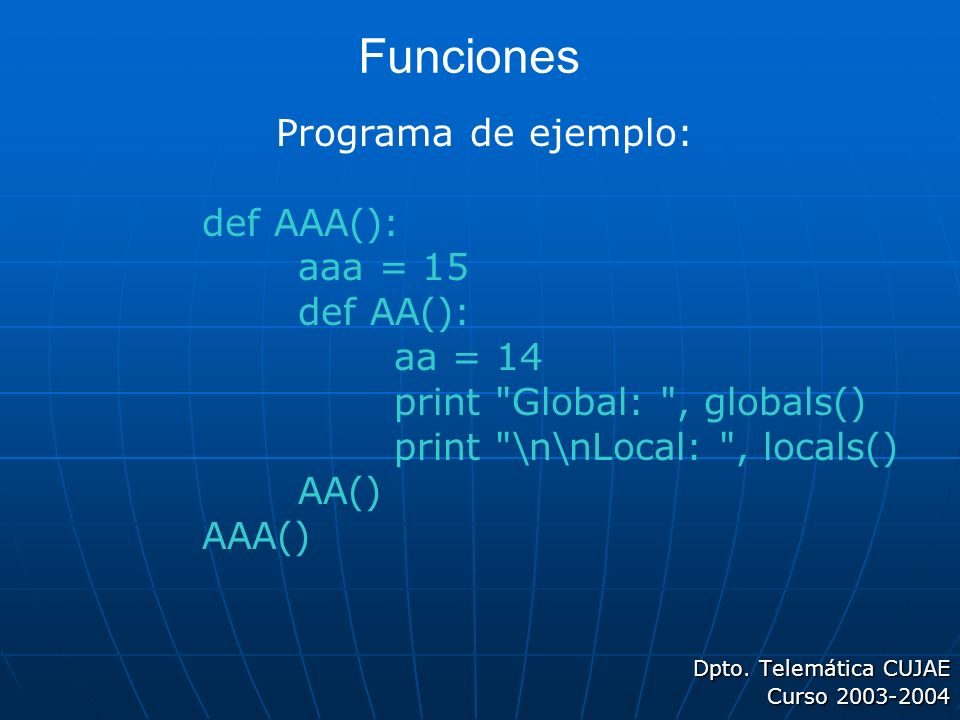 Funciones

Programa de ejemplo:

def AAA():
	aaa = 15
	def AA():
		aa = 14
		print "Global: ", globals()
		print "\n\nLocal: ", locals()
	AA()
AAA()

Dpto. Telemática CUJAE
Curso 2003-2004